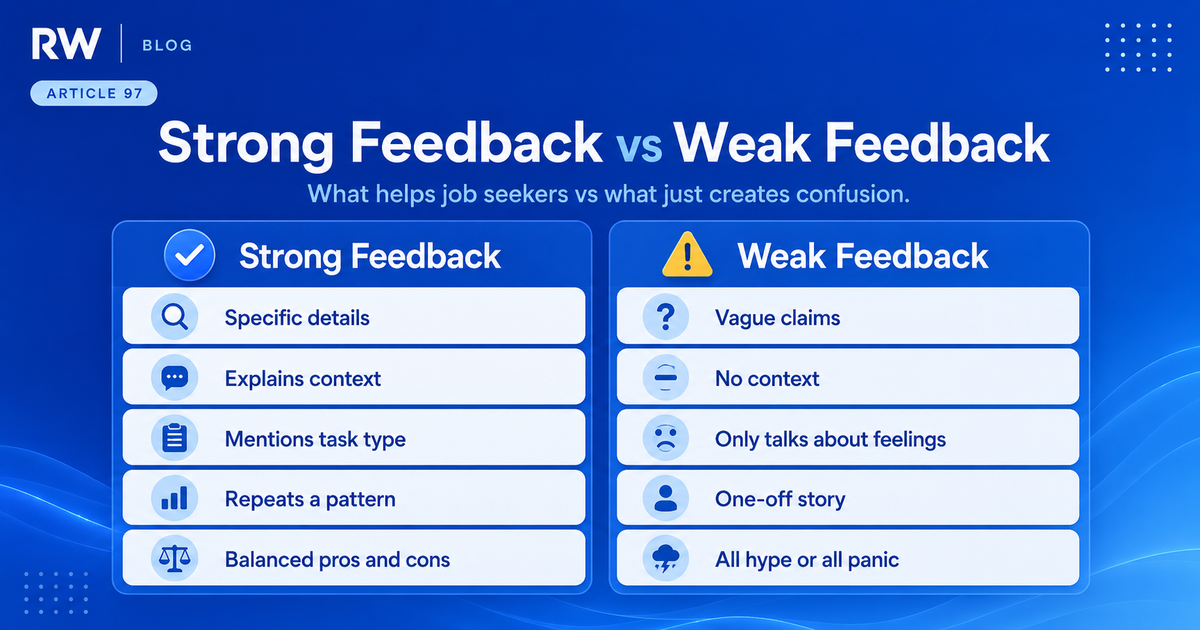 RW | BLOG

ARTICLE 97

Strong Feedback vs Weak Feedback

What helps job seekers vs what just creates confusion.

Strong Feedback

Specific details

Explains context

Mentions task type

Repeats a pattern

Balanced pros and cons

Weak Feedback

Vague claims

No context

Only talks about feelings

One-off story

All hype or all panic